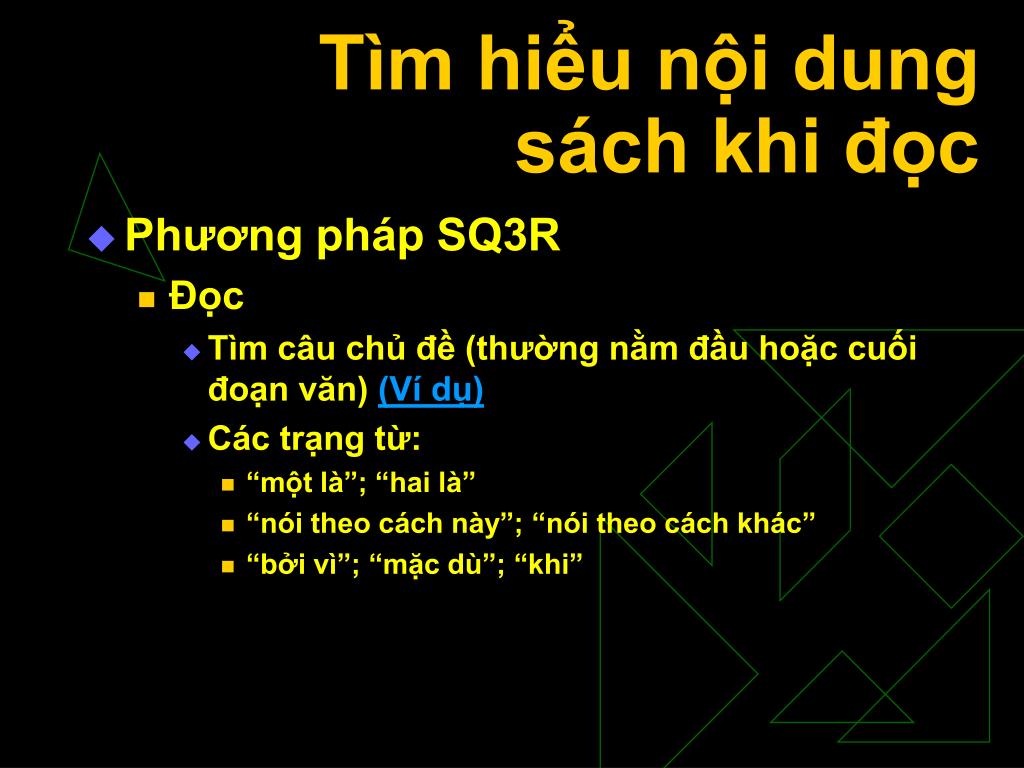 Tìm hiểu nội dung sách khi đọc

Phương pháp SQ3R

Đọc

Tìm câu chủ đề (thường nằm đầu hoặc cuối đoạn văn) (Ví dụ)

Các trạng từ:

“một là”; “hai là”

“nói theo cách này”; “nói theo cách khác”

“bởi vì”; “mặc dù”; “khi”